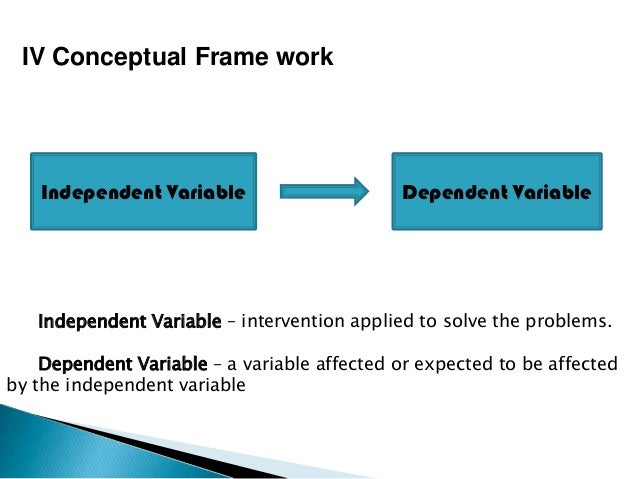 IV Conceptual Frame work

Independent Variable

Dependent Variable

Independent Variable – intervention applied to solve the problems.

Dependent Variable – a variable affected or expected to be affected by the independent variable